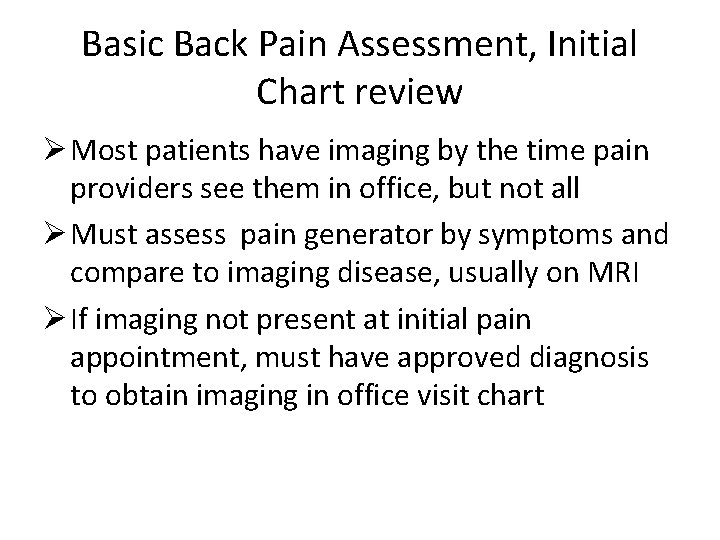 Basic Back Pain Assessment, Initial Chart review

➢ Most patients have imaging by the time pain providers see them in office, but not all

➢ Must assess  pain generator by symptoms and compare to imaging disease, usually on MRI

➢ If imaging not present at initial pain appointment, must have approved diagnosis to obtain imaging in office visit chart